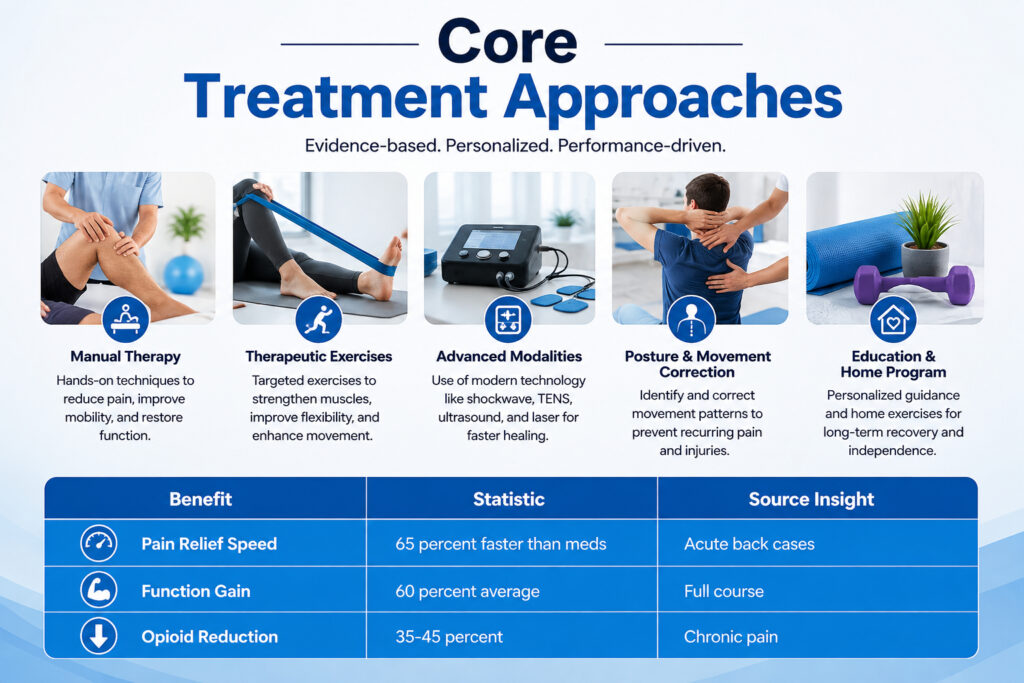 Core
Treatment Approaches

Evidence-based. Personalized. Performance-driven.

Manual Therapy
Hands-on techniques to reduce pain, improve mobility, and restore function.

Therapeutic Exercises
Targeted exercises to strengthen muscles, improve flexibility, and enhance movement.

Advanced Modalities
Use of modern technology like shockwave, TENS, ultrasound, and laser for faster healing.

Posture & Movement Correction
Identify and correct movement patterns to prevent recurring pain and injuries.

Education & Home Program
Personalized guidance and home exercises for long-term recovery and independence.

| Benefit | Statistic | Source Insight |
|---|---|---|
| Pain Relief Speed | 65 percent faster than meds | Acute back cases |
| Function Gain | 60 percent average | Full course |
| Opioid Reduction | 35-45 percent | Chronic pain |